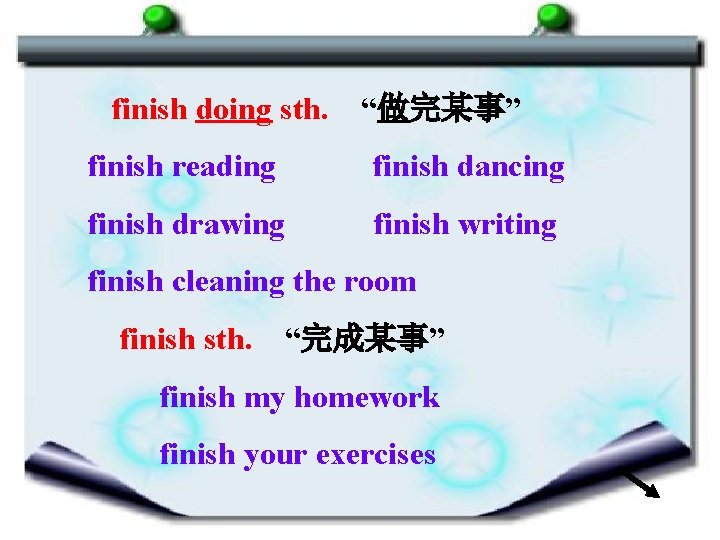 finish doing sth. “做完某事”

finish reading

finish dancing

finish drawing

finish writing

finish cleaning the room

finish sth. “完成某事”

finish my homework

finish your exercises